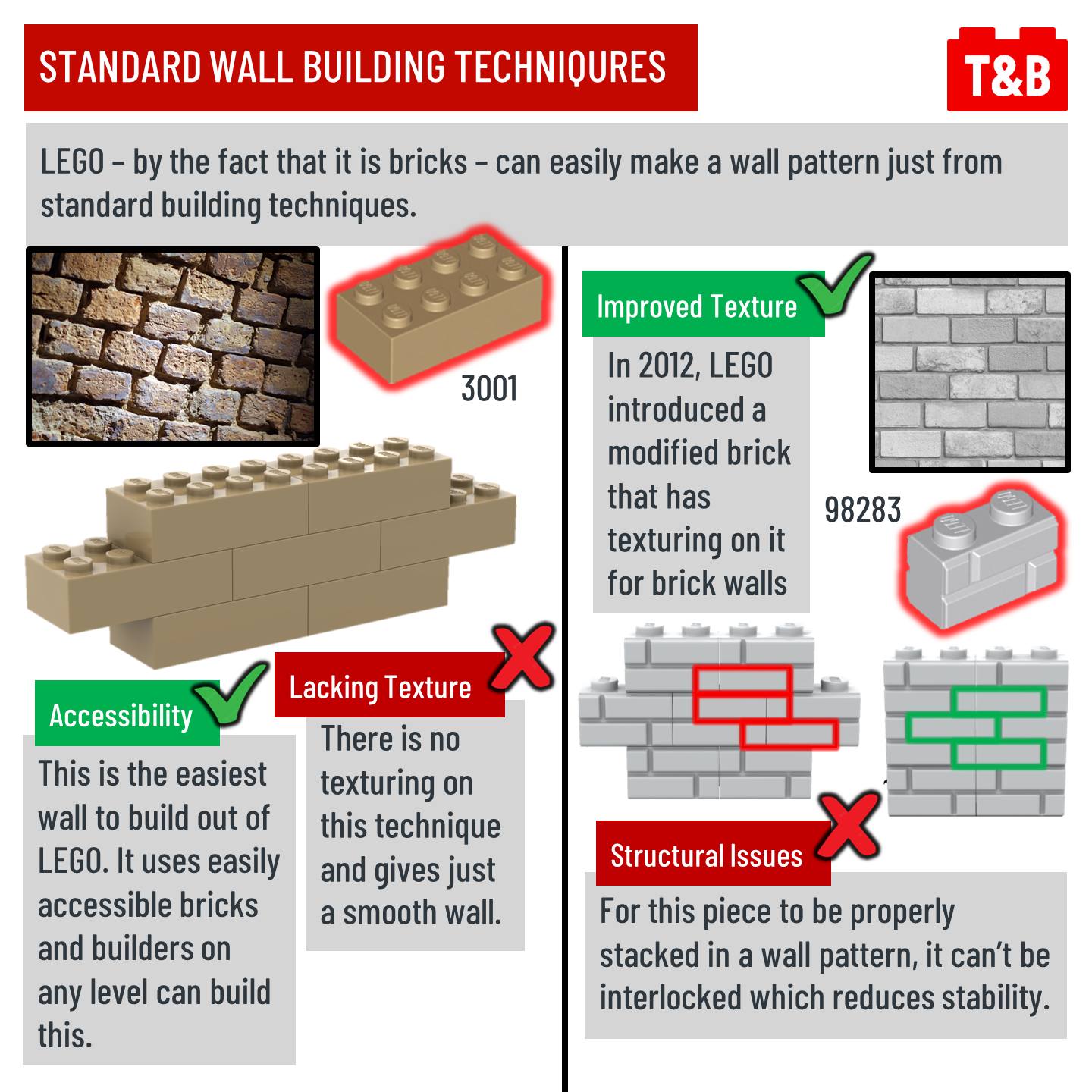 STANDARD WALL BUILDING TECHNIQURES

T&B

LEGO – by the fact that it is bricks – can easily make a wall pattern just from standard building techniques.

3001

Accessibility

This is the easiest wall to build out of LEGO. It uses easily accessible bricks and builders on any level can build this.

Lacking Texture

There is no texturing on this technique and gives just a smooth wall.

Improved Texture

In 2012, LEGO introduced a modified brick that has texturing on it for brick walls

98283

Structural Issues

For this piece to be properly stacked in a wall pattern, it can't be interlocked which reduces stability.